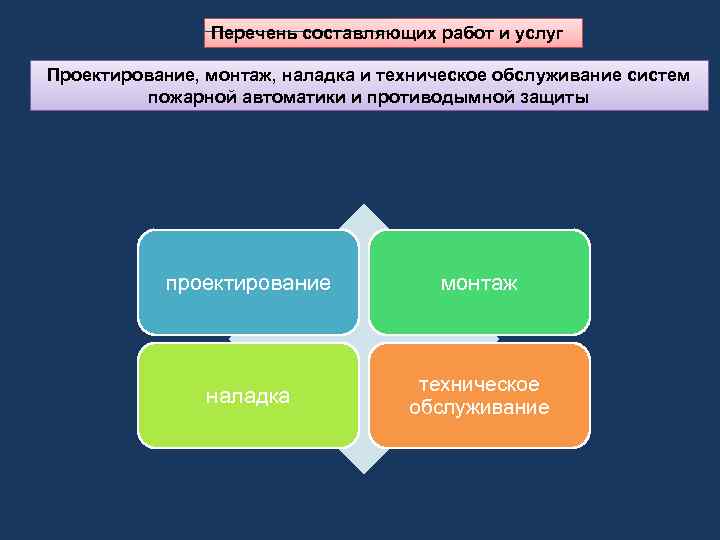 Перечень составляющих работ и услуг

Проектирование, монтаж, наладка и техническое обслуживание систем пожарной автоматики и противодымной защиты

проектирование

монтаж

наладка

техническое обслуживание